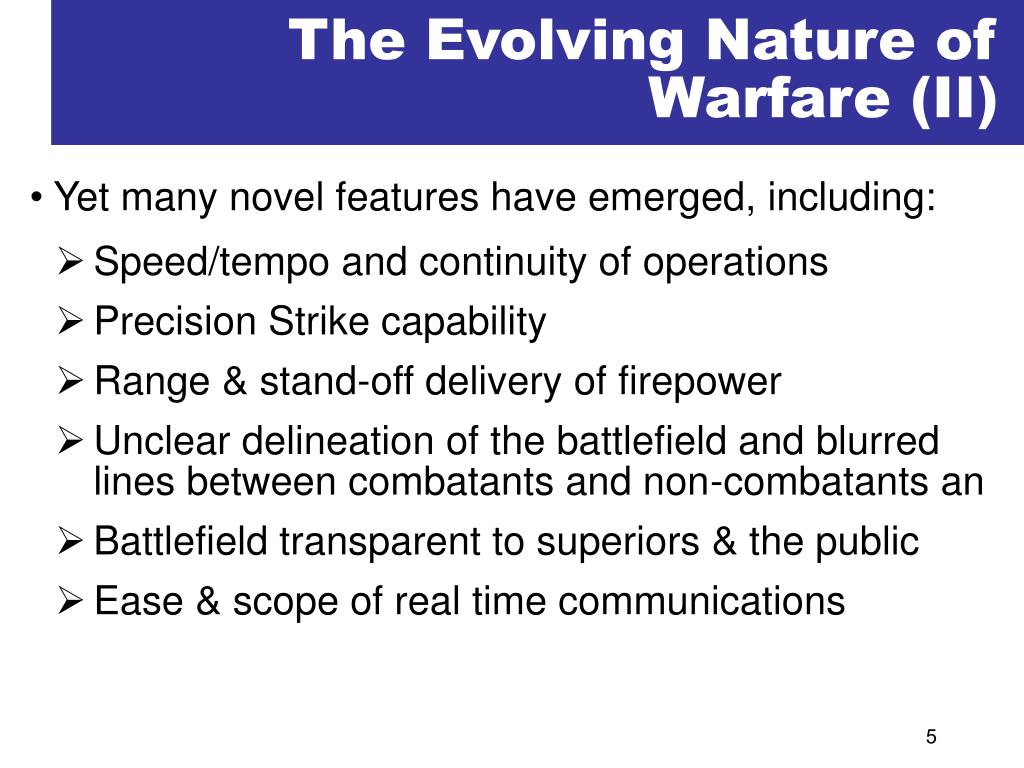 The Evolving Nature of Warfare (II)

• Yet many novel features have emerged, including:

➢ Speed/tempo and continuity of operations

➢ Precision Strike capability

➢ Range & stand-off delivery of firepower

➢ Unclear delineation of the battlefield and blurred lines between combatants and non-combatants an

➢ Battlefield transparent to superiors & the public

➢ Ease & scope of real time communications

5